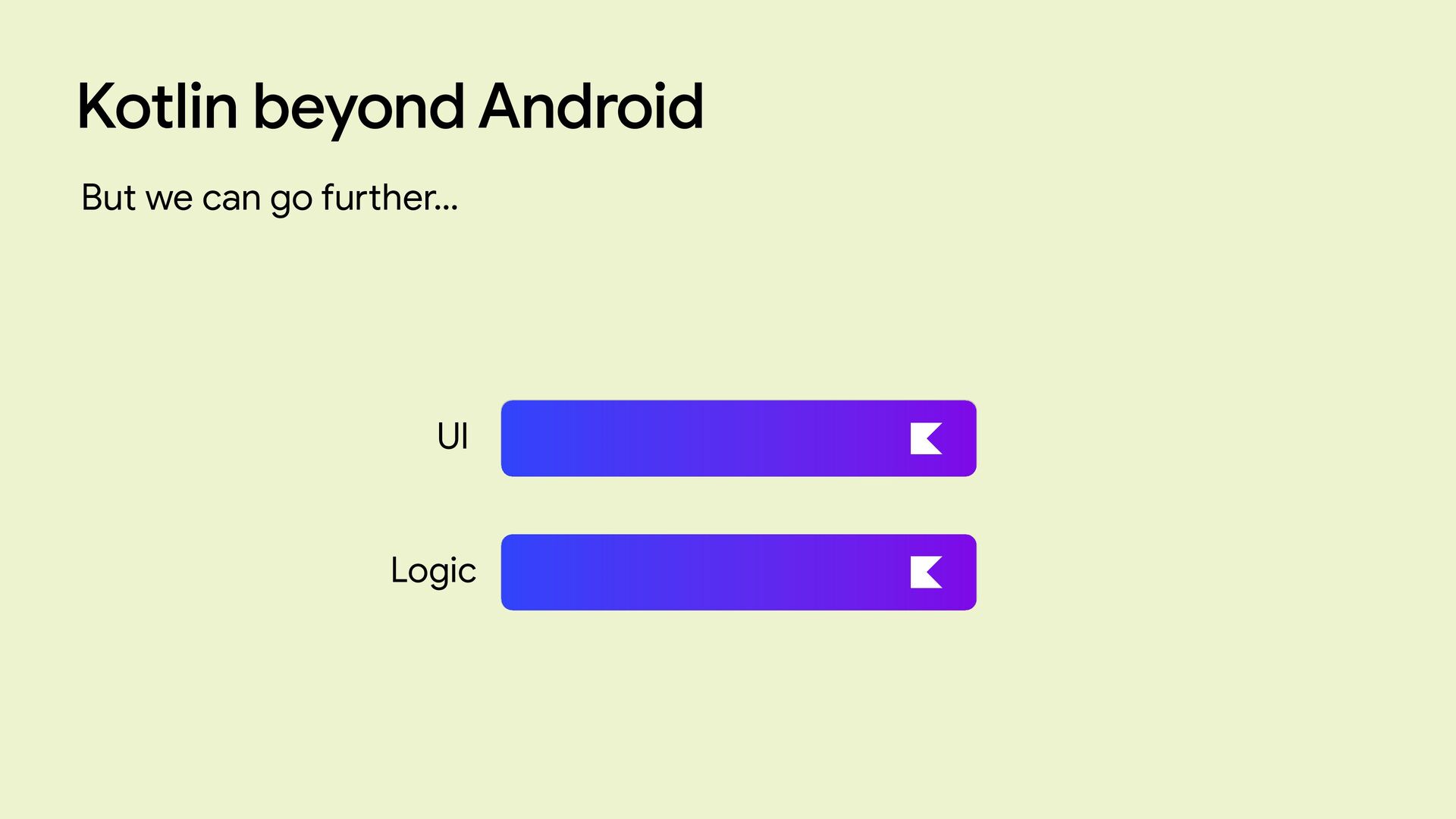 Kotlin beyond Android

But we can go further...

UI

Logic